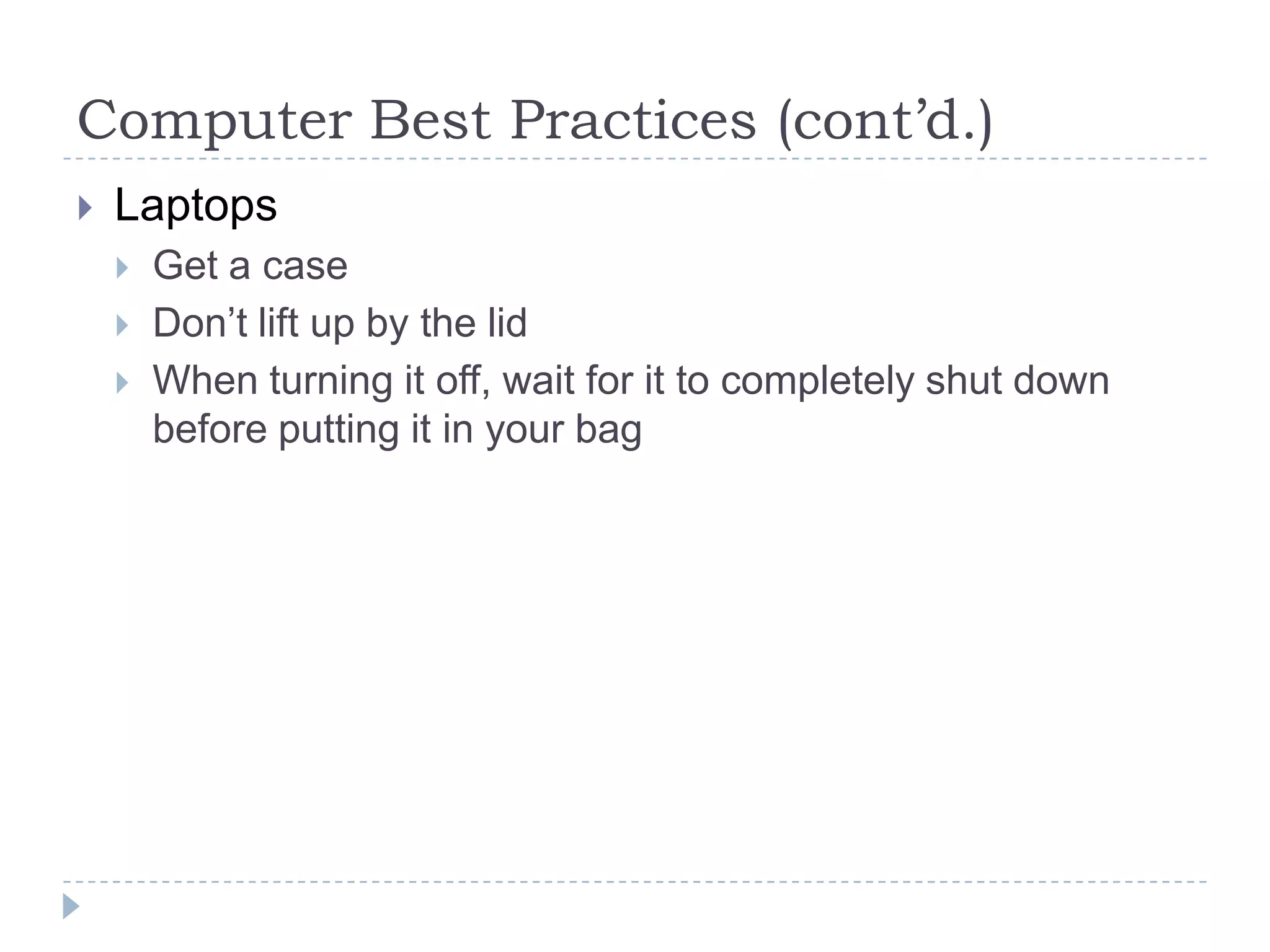 Computer Best Practices (cont’d.)

Laptops

Get a case

Don’t lift up by the lid

When turning it off, wait for it to completely shut down before putting it in your bag